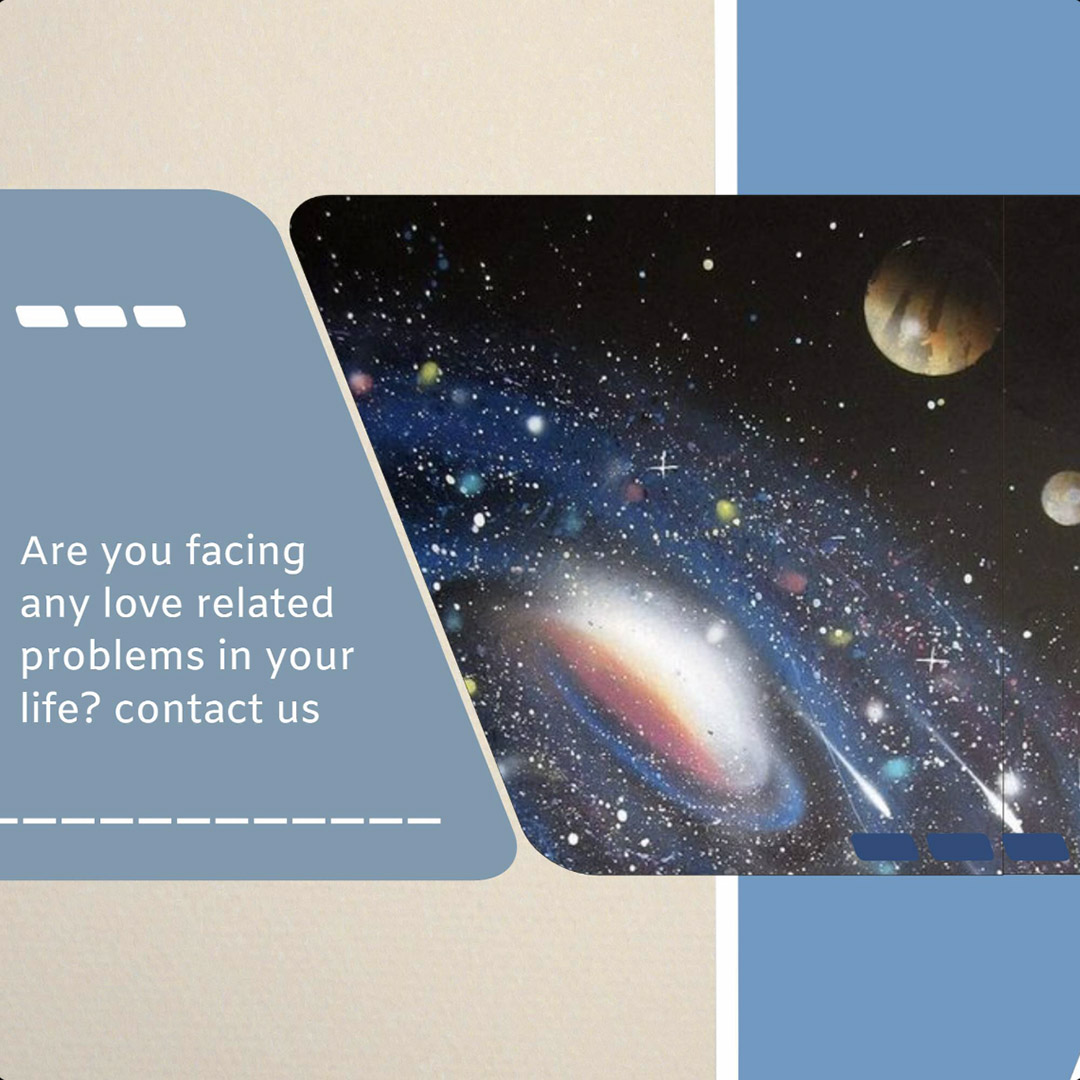 Are you facing any love related problems in your life? contact us